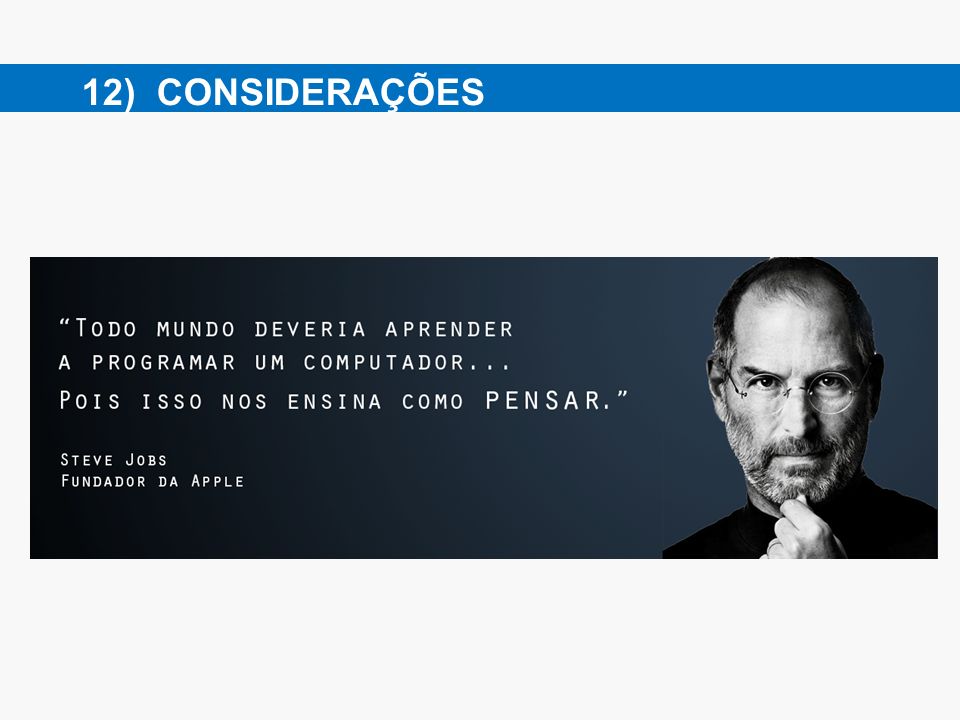 12) CONSIDERAÇÕES

"Todo mundo deveria aprender a programar um computador... Pois isso nos ensina como PENSAR."

Steve Jobs
Fundador da Apple